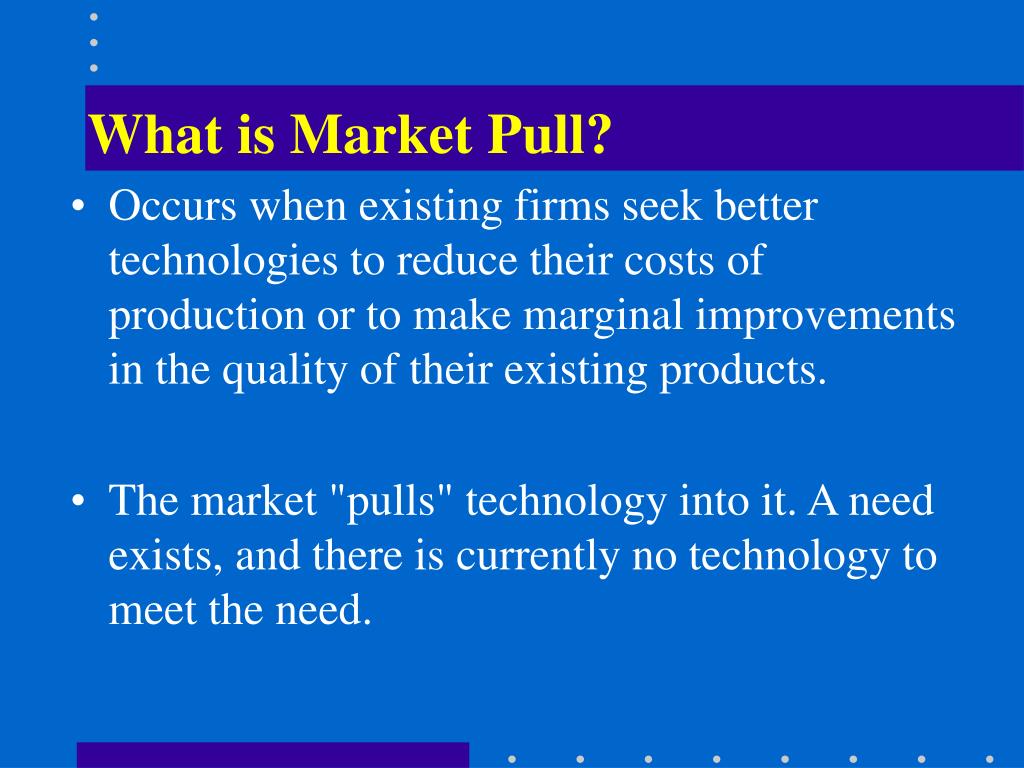 What is Market Pull?

• Occurs when existing firms seek better technologies to reduce their costs of production or to make marginal improvements in the quality of their existing products.

• The market "pulls" technology into it. A need exists, and there is currently no technology to meet the need.